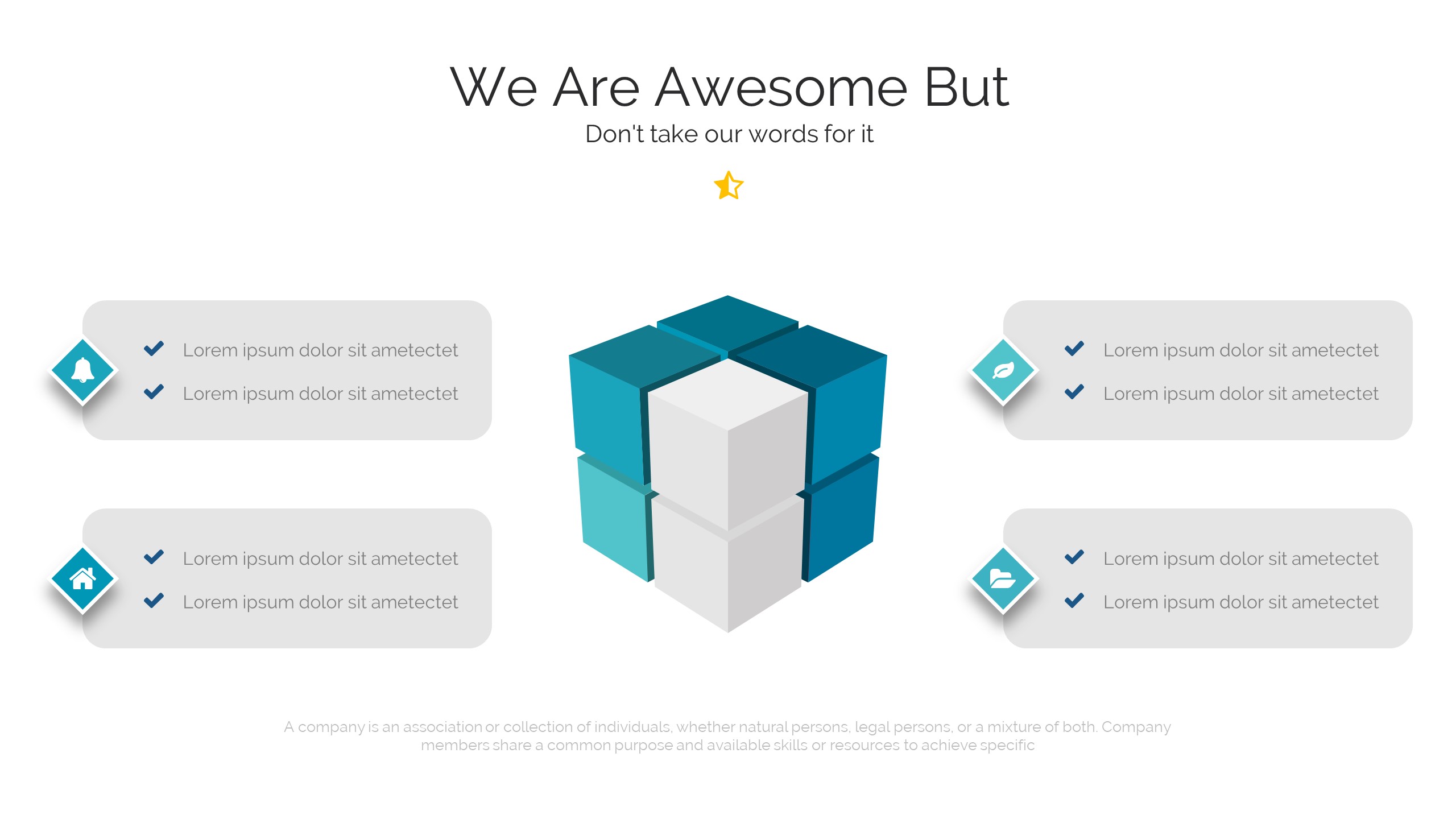 We Are Awesome But
Don't take our words for it

Lorem ipsum dolor sit ametectet
Lorem ipsum dolor sit ametectet

Lorem ipsum dolor sit ametectet
Lorem ipsum dolor sit ametectet

Lorem ipsum dolor sit ametectet
Lorem ipsum dolor sit ametectet

Lorem ipsum dolor sit ametectet
Lorem ipsum dolor sit ametectet

A company is an association or collection of individuals, whether natural persons, legal persons, or a mixture of both. Company members share a common purpose and available skills or resources to achieve specific